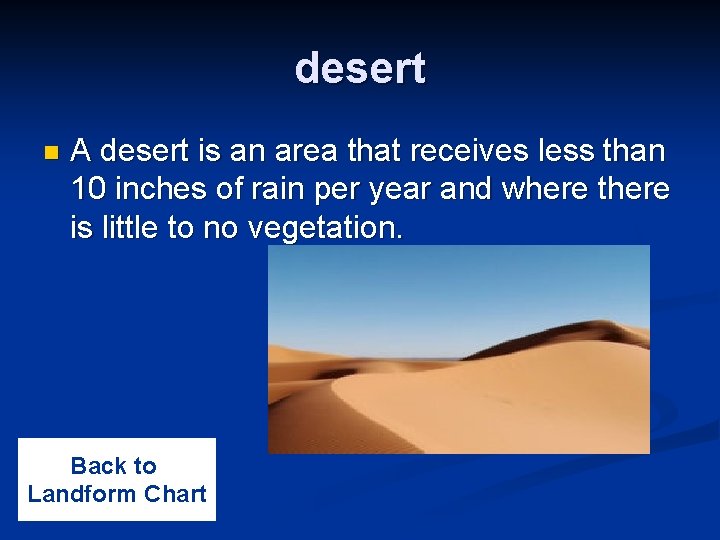 desert

A desert is an area that receives less than 10 inches of rain per year and where there is little to no vegetation.

Back to Landform Chart